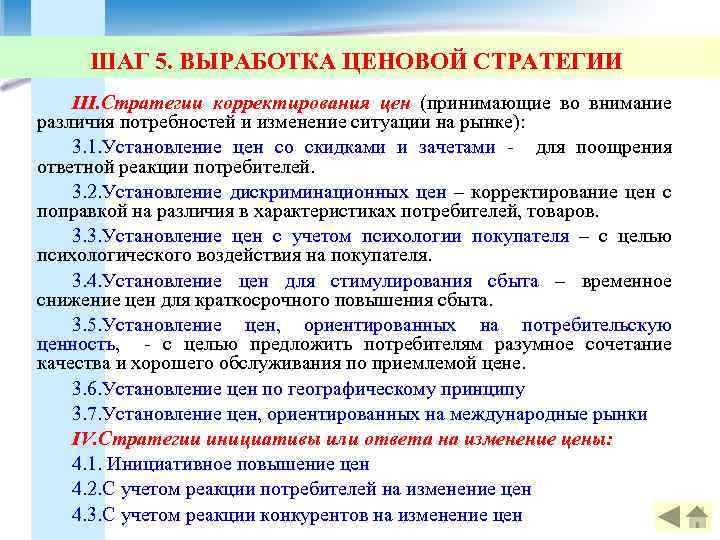 ШАГ 5. ВЫРАБОТКА ЦЕНОВОЙ СТРАТЕГИИ

III.Стратегии корректирования цен (принимающие во внимание различия потребностей и изменение ситуации на рынке):

3.1.Установление цен со скидками и зачетами - для поощрения ответной реакции потребителей.

3.2.Установление дискриминационных цен – корректирование цен с поправкой на различия в характеристиках потребителей, товаров.

3.3.Установление цен с учетом психологии покупателя – с целью психологического воздействия на покупателя.

3.4.Установление цен для стимулирования сбыта – временное снижение цен для краткосрочного повышения сбыта.

3.5.Установление цен, ориентированных на потребительскую ценность, - с целью предложить потребителям разумное сочетание качества и хорошего обслуживания по приемлемой цене.

3.6.Установление цен по географическому принципу

3.7.Установление цен, ориентированных на международные рынки

IV.Стратегии инициативы или ответа на изменение цены:

4.1. Инициативное повышение цен

4.2.С учетом реакции потребителей на изменение цен

4.3.С учетом реакции конкурентов на изменение цен